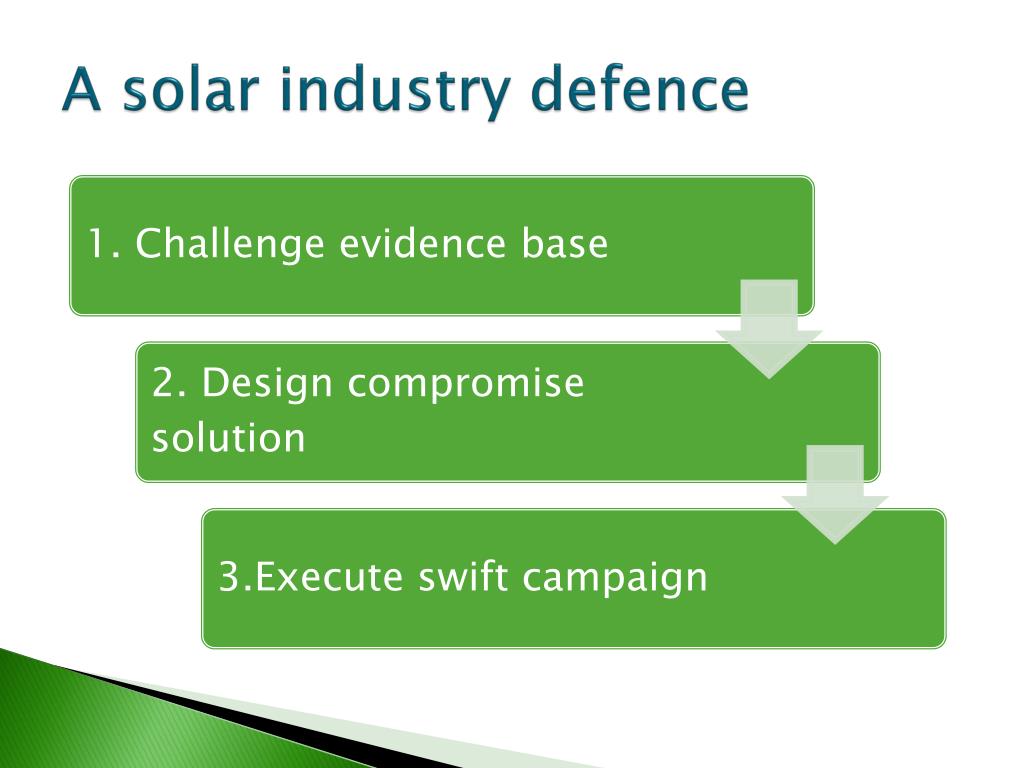 A solar industry defence

1. Challenge evidence base

2. Design compromise solution

3.Execute swift campaign